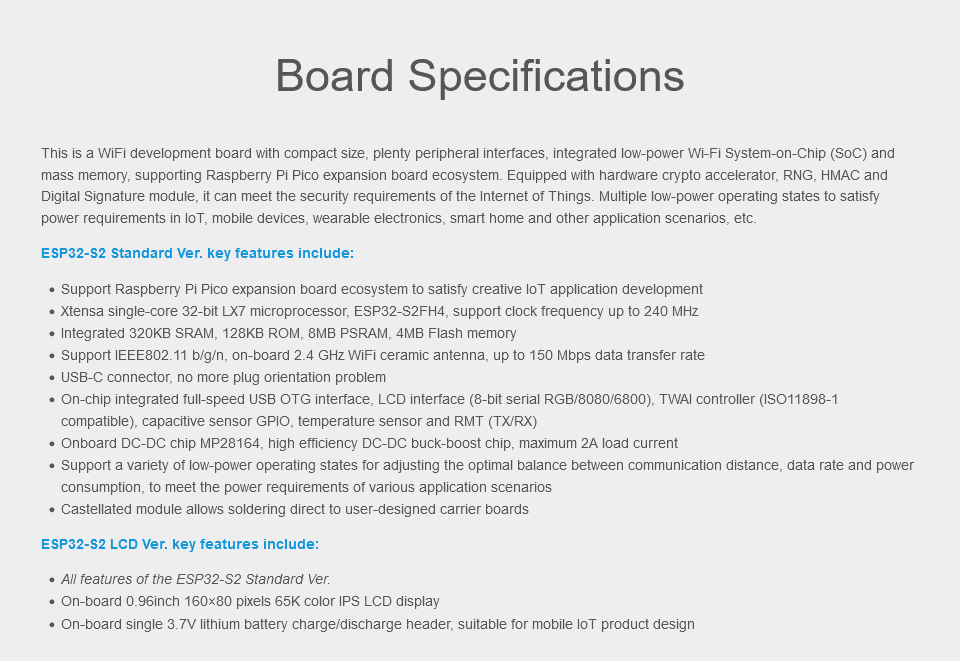 Board Specifications

This is a WiFi development board with compact size, plenty peripheral interfaces, integrated low-power Wi-Fi System-on-Chip (SoC) and mass memory, supporting Raspberry Pi Pico expansion board ecosystem. Equipped with hardware crypto accelerator, RNG, HMAC and Digital Signature module, it can meet the security requirements of the Internet of Things. Multiple low-power operating states to satisfy power requirements in IoT, mobile devices, wearable electronics, smart home and other application scenarios, etc.

ESP32-S2 Standard Ver. key features include:

- Support Raspberry Pi Pico expansion board ecosystem to satisfy creative IoT application development
- Xtensa single-core 32-bit LX7 microprocessor, ESP32-S2FH4, support clock frequency up to 240 MHz
- Integrated 320KB SRAM, 128KB ROM, 8MB PSRAM, 4MB Flash memory
- Support IEEE802.11 b/g/n, on-board 2.4 GHz WiFi ceramic antenna, up to 150 Mbps data transfer rate
- USB-C connector, no more plug orientation problem
- On-chip integrated full-speed USB OTG interface, LCD interface (8-bit serial RGB/8080/6800), TWAI controller (ISO11898-1 compatible), capacitive sensor GPIO, temperature sensor and RMT (TX/RX)
- Onboard DC-DC chip MP28164, high efficiency DC-DC buck-boost chip, maximum 2A load current
- Support a variety of low-power operating states for adjusting the optimal balance between communication distance, data rate and power consumption, to meet the power requirements of various application scenarios
- Castellated module allows soldering direct to user-designed carrier boards

ESP32-S2 LCD Ver. key features include:

- All features of the ESP32-S2 Standard Ver.
- On-board 0.96inch 160×80 pixels 65K color IPS LCD display
- On-board single 3.7V lithium battery charge/discharge header, suitable for mobile IoT product design